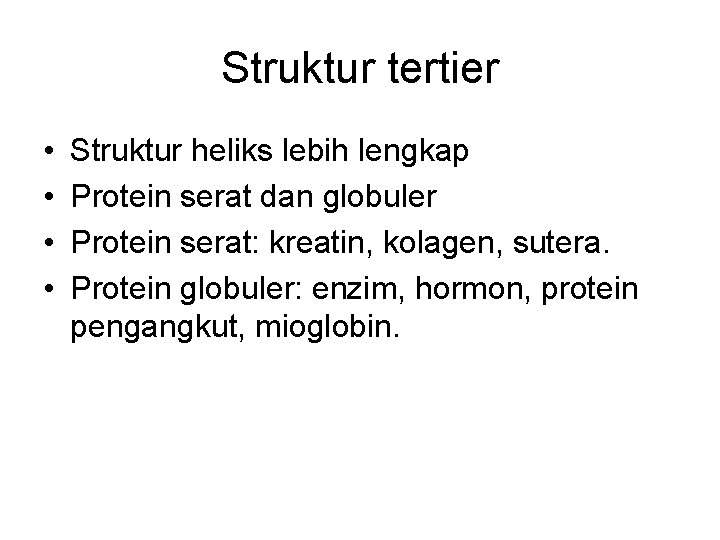 Struktur tertier

• Struktur heliks lebih lengkap
• Protein serat dan globuler
• Protein serat: kreatin, kolagen, sutera.
• Protein globuler: enzim, hormon, protein pengangkut, mioglobin.